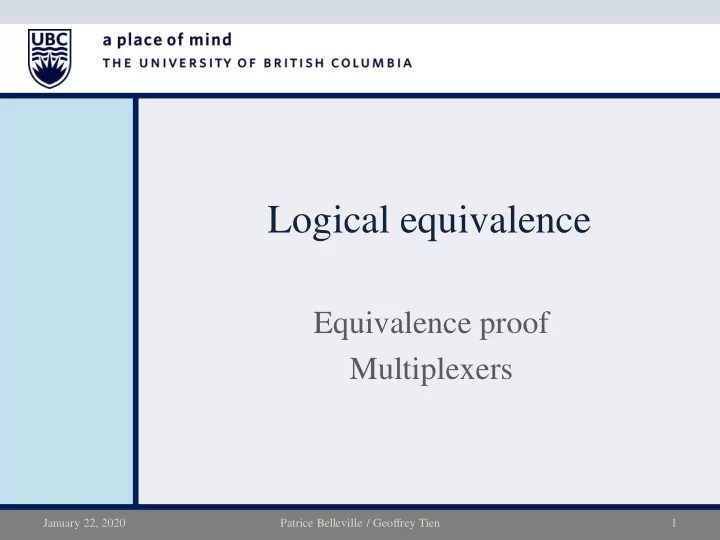 UBC

a place of mind
THE UNIVERSITY OF BRITISH COLUMBIA

Logical equivalence

Equivalence proof
Multiplexers

January 22, 2020 Patrice Belleville / Geoffrey Tien 1